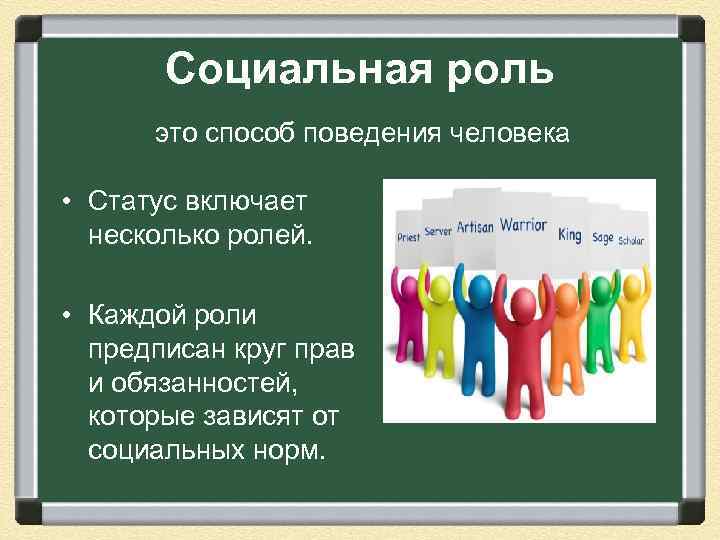 Социальная роль

это способ поведения человека

• Статус включает несколько ролей.

• Каждой роли предписан круг прав и обязанностей, которые зависят от социальных норм.

Priest Server Artisan Warrior King Sage Scholar